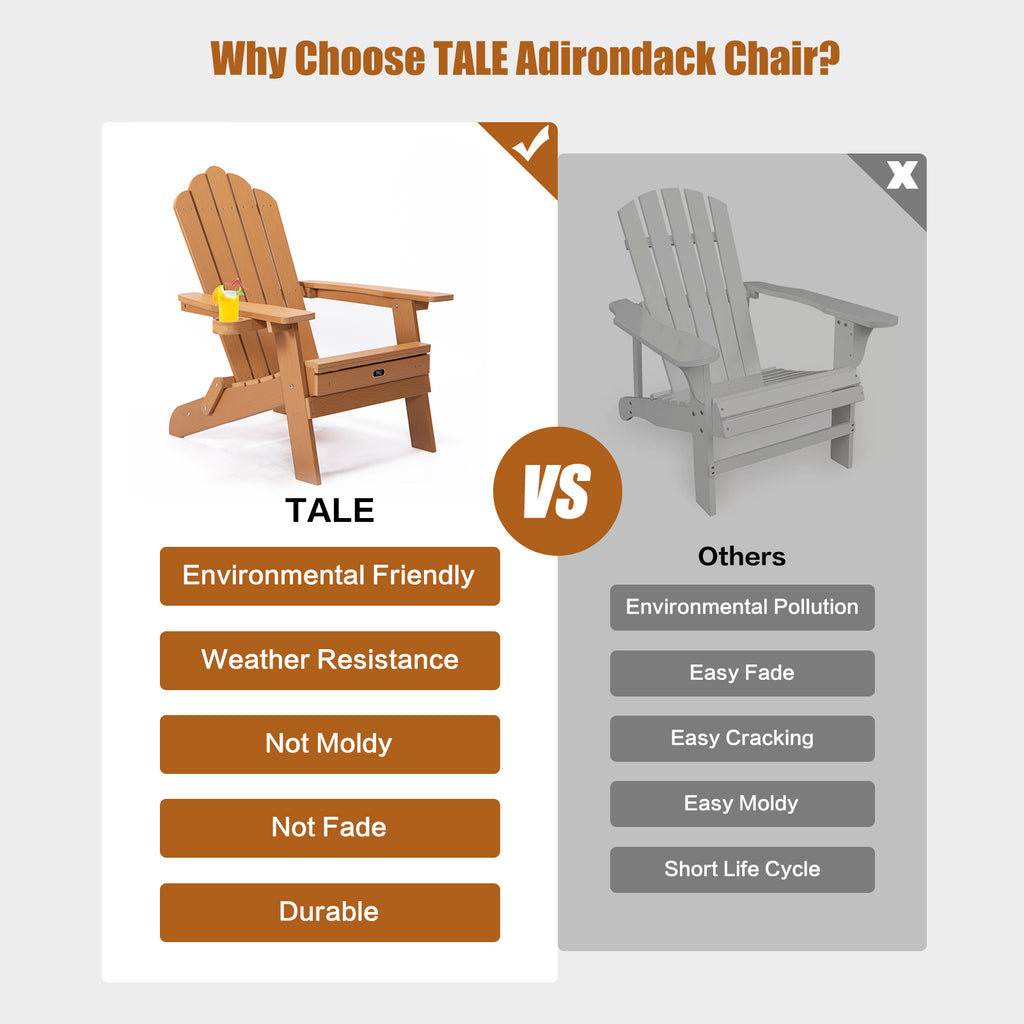 Why Choose TALE Adirondack Chair?

TALE

Environmental Friendly

Weather Resistance

Not Moldy

Not Fade

Durable

VS

X

Others

Environmental Pollution

Easy Fade

Easy Cracking

Easy Moldy

Short Life Cycle